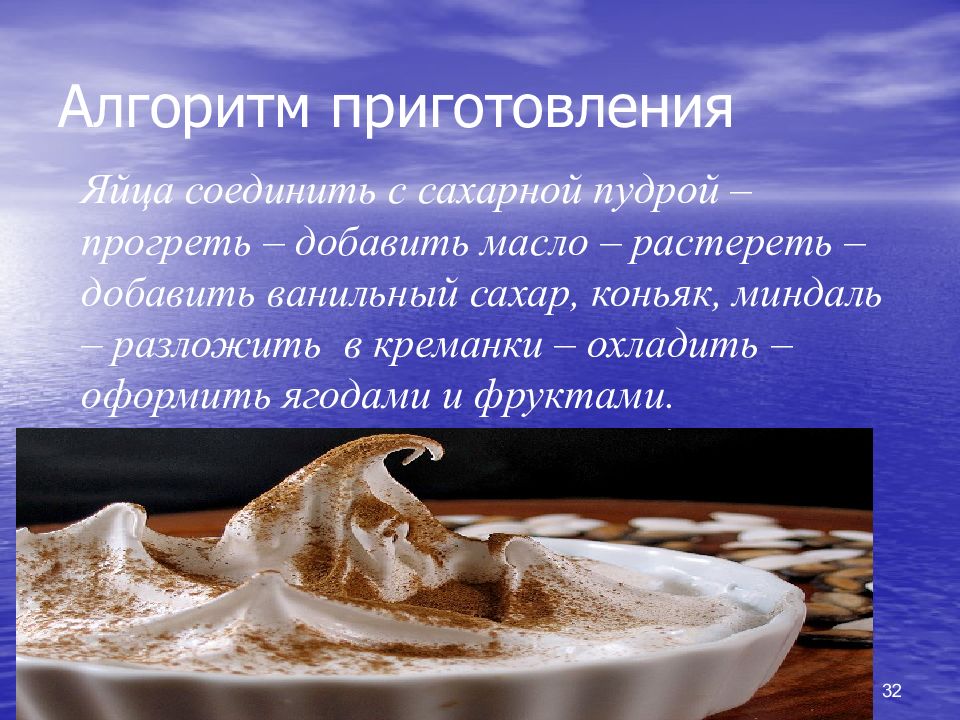 Алгоритм приготовления

Яйца соединить с сахарной пудрой – прогреть – добавить масло – растереть – добавить ванильный сахар, коньяк, миндаль – разложить в креманки – охладить – оформить ягодами и фруктами.

32